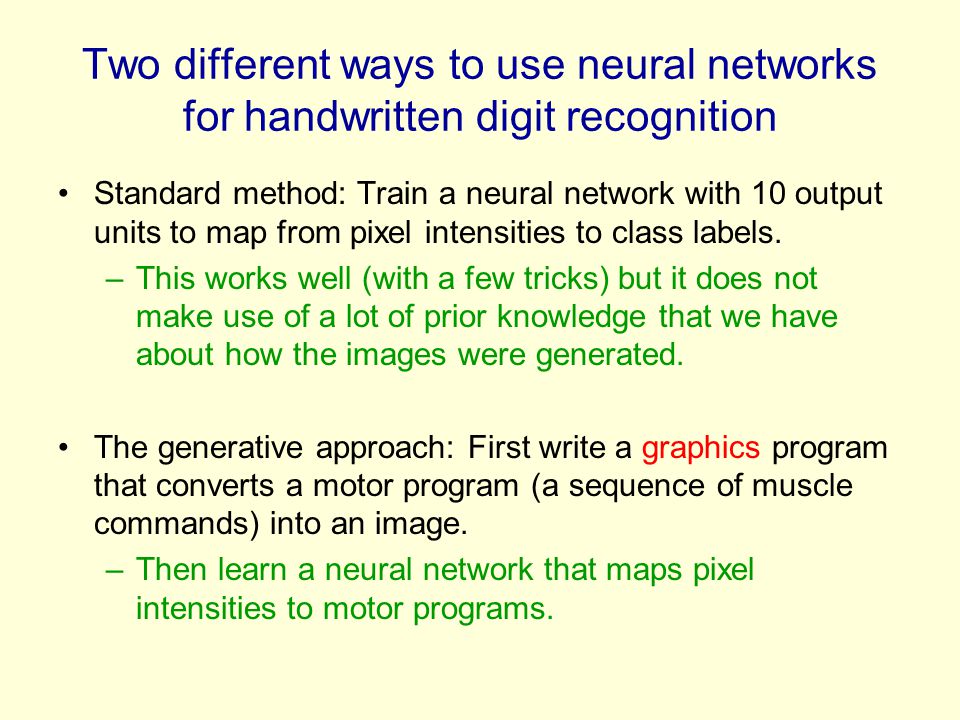 Two different ways to use neural networks for handwritten digit recognition

• Standard method: Train a neural network with 10 output units to map from pixel intensities to class labels.
– This works well (with a few tricks) but it does not make use of a lot of prior knowledge that we have about how the images were generated.

• The generative approach: First write a graphics program that converts a motor program (a sequence of muscle commands) into an image.
– Then learn a neural network that maps pixel intensities to motor programs.